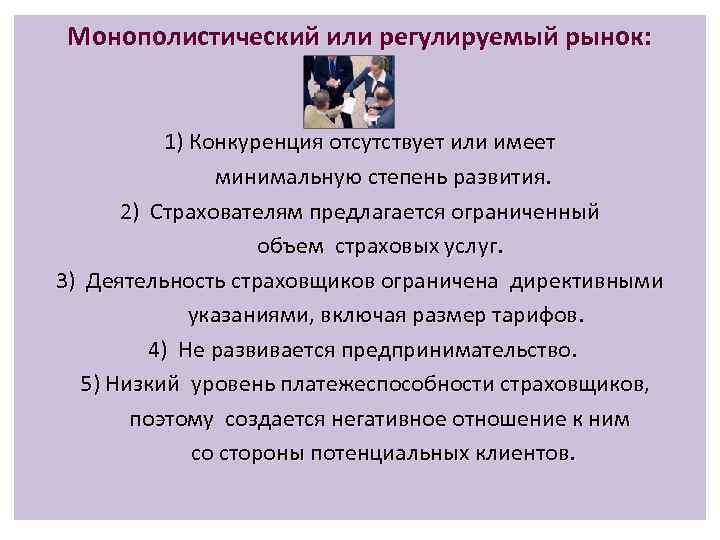 Монополистический или регулируемый рынок:

1) Конкуренция отсутствует или имеет минимальную степень развития.

2) Страхователям предлагается ограниченный объем страховых услуг.

3) Деятельность страховщиков ограничена директивными указаниями, включая размер тарифов.

4) Не развивается предпринимательство.

5) Низкий уровень платежеспособности страховщиков, поэтому создается негативное отношение к ним со стороны потенциальных клиентов.